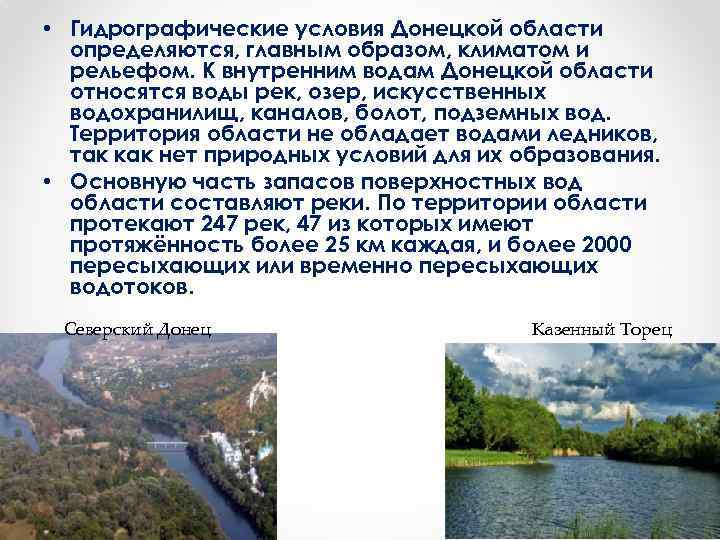 • Гидрографические условия Донецкой области определяются, главным образом, климатом и рельефом. К внутренним водам Донецкой области относятся воды рек, озер, искусственных водохранилищ, каналов, болот, подземных вод. Территория области не обладает водами ледников, так как нет природных условий для их образования.

• Основную часть запасов поверхностных вод области составляют реки. По территории области протекают 247 рек, 47 из которых имеют протяжённость более 25 км каждая, и более 2000 пересыхающих или временно пересыхающих водотоков.

Северский Донец

Казенный Торец